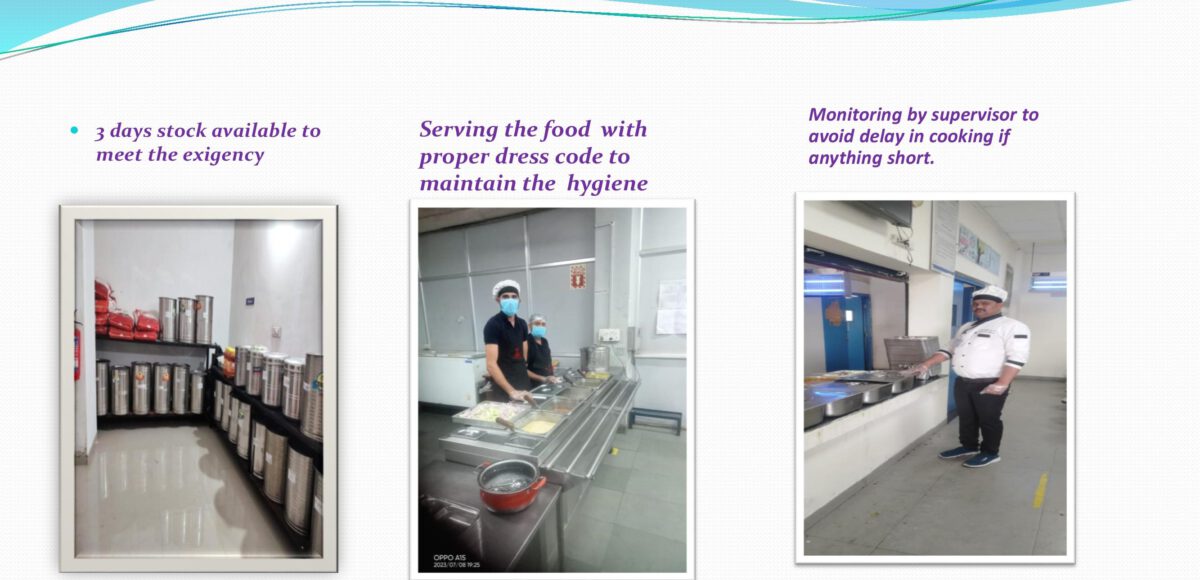 3 days stock available to meet the exigency

Serving the food with proper dress code to maintain the hygiene

Monitoring by supervisor to avoid delay in cooking if anything short.

OPPO A15
2023/07/08 19:25